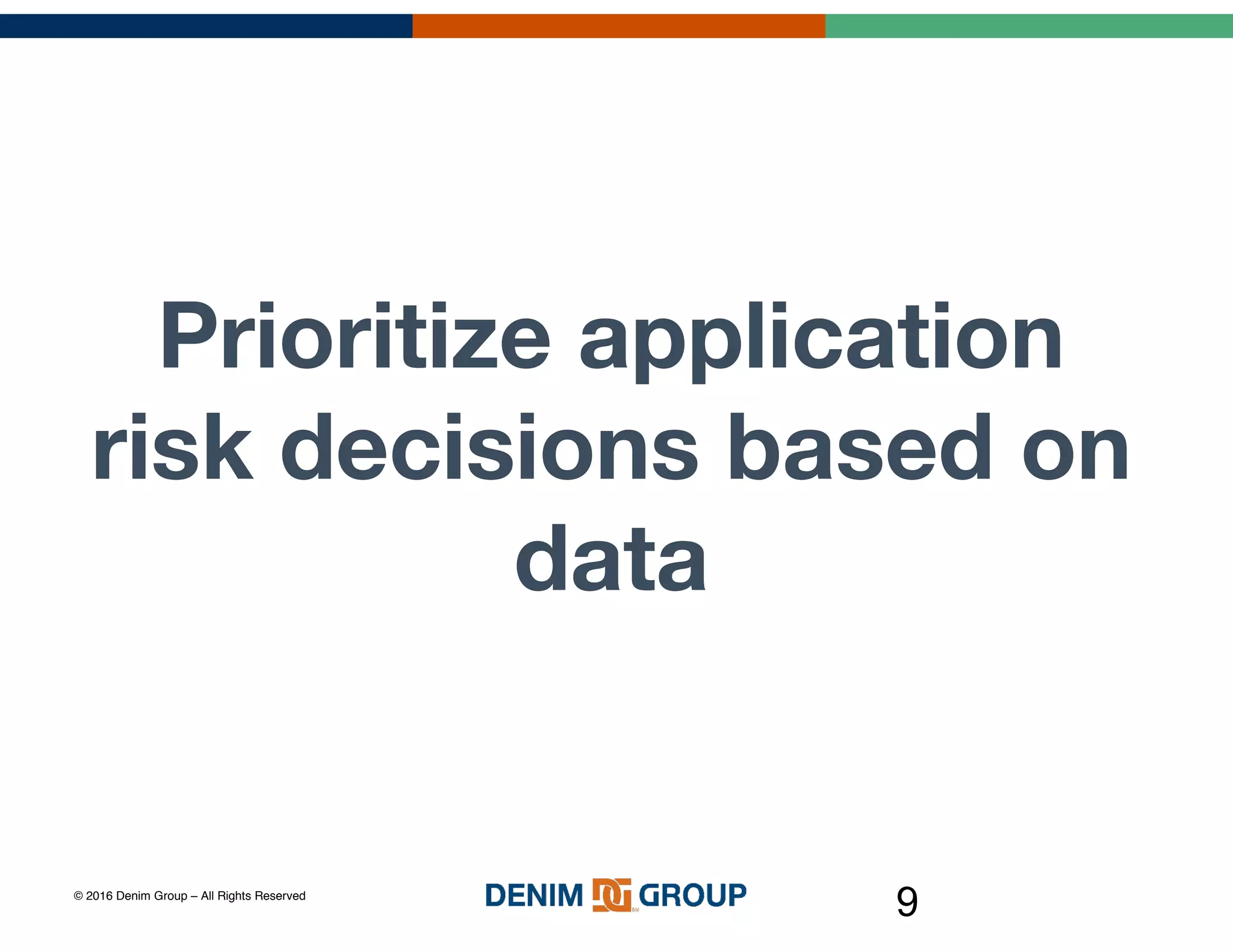 Prioritize application risk decisions based on data

© 2016 Denim Group – All Rights Reserved

DENIM GROUP

9